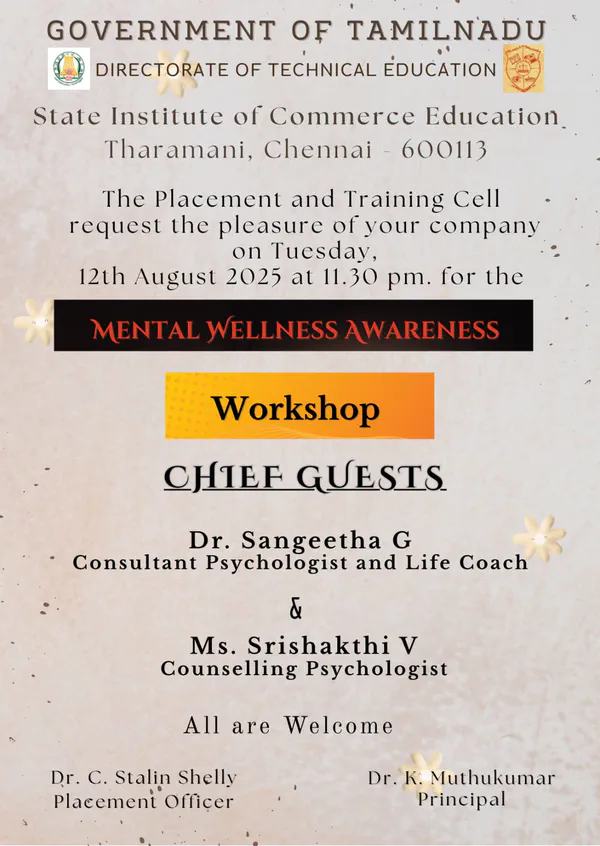 GOVERNMENT OF TAMILNADU

DIRECTORATE OF TECHNICAL EDUCATION

State Institute of Commerce Education
Tharamani, Chennai - 600113

The Placement and Training Cell request the pleasure of your company on Tuesday, 12th August 2025 at 11.30 pm. for the

MENTAL WELLNESS AWARENESS

Workshop

CHIEF GUESTS

Dr. Sangeetha G
Consultant Psychologist and Life Coach

&

Ms. Srishakthi V
Counselling Psychologist

All are Welcome

Dr. C. Stalin Shelly
Placement Officer

Dr. K. Muthukumar
Principal